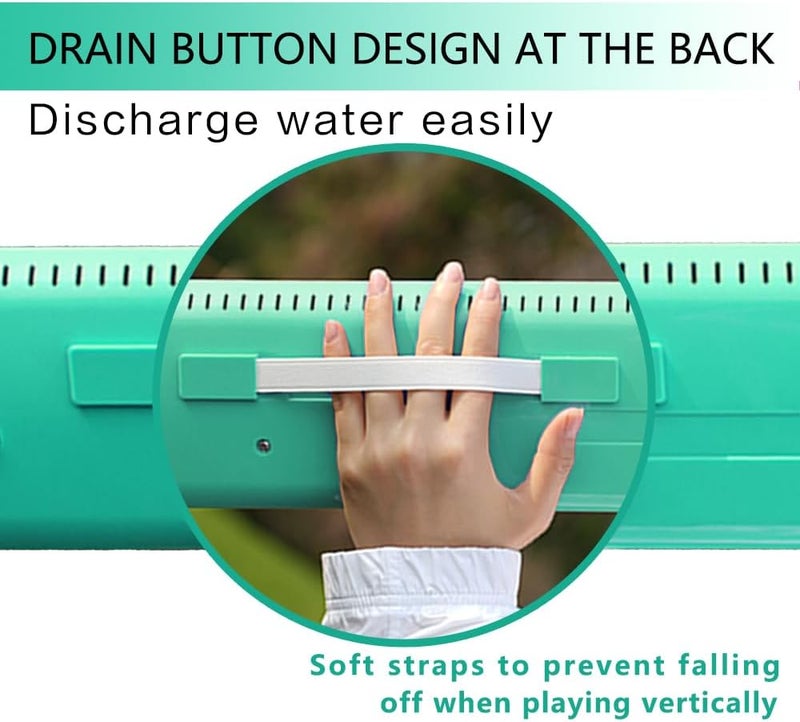 DRAIN BUTTON DESIGN AT THE BACK

Discharge water easily

Soft straps to prevent falling off when playing vertically